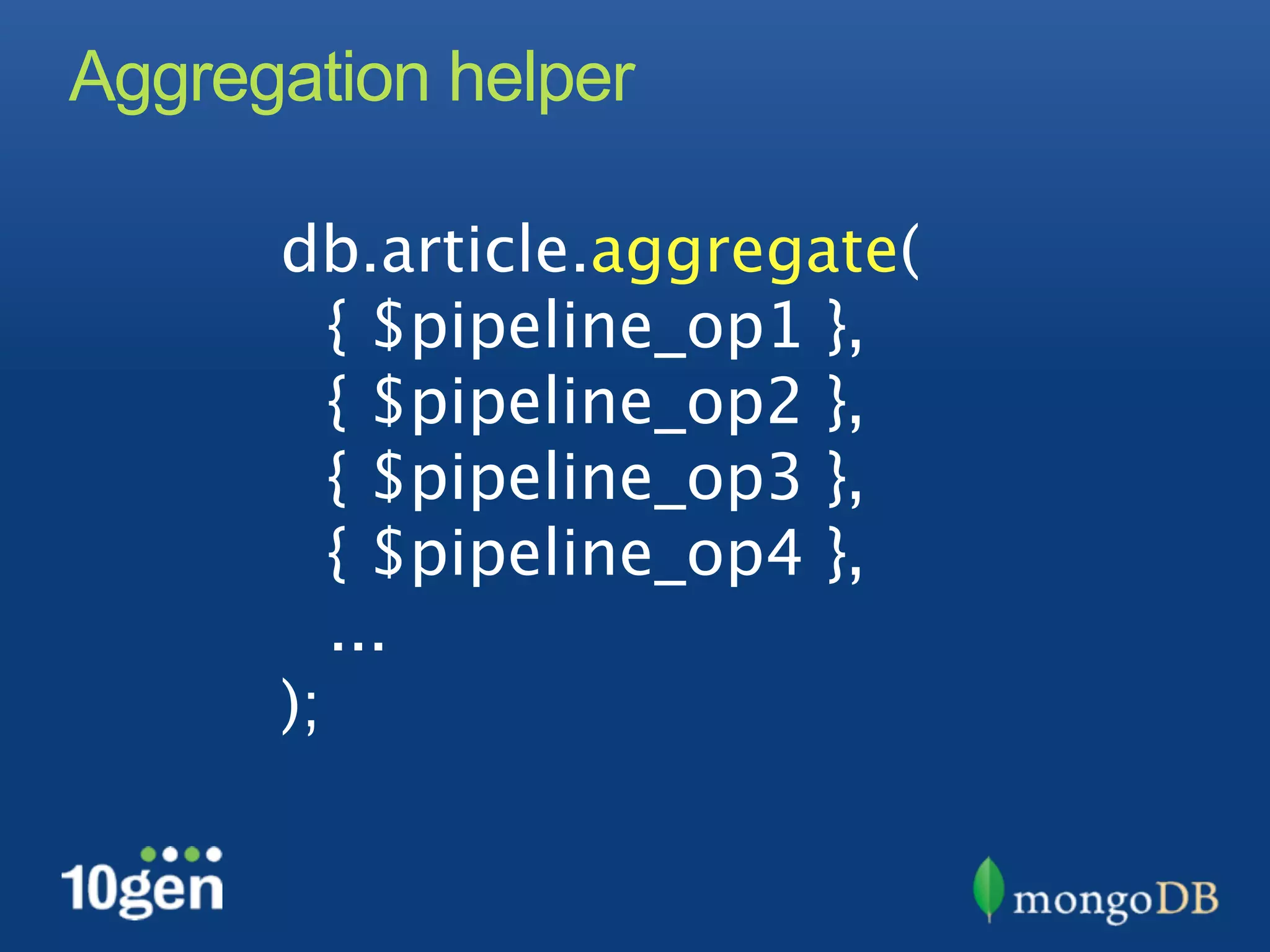 Aggregation helper

db.article.aggregate(
{ \$pipeline_op1 },
{ \$pipeline_op2 },
{ \$pipeline_op3 },
{ \$pipeline_op4 },
...
);

10gen

mongoDB